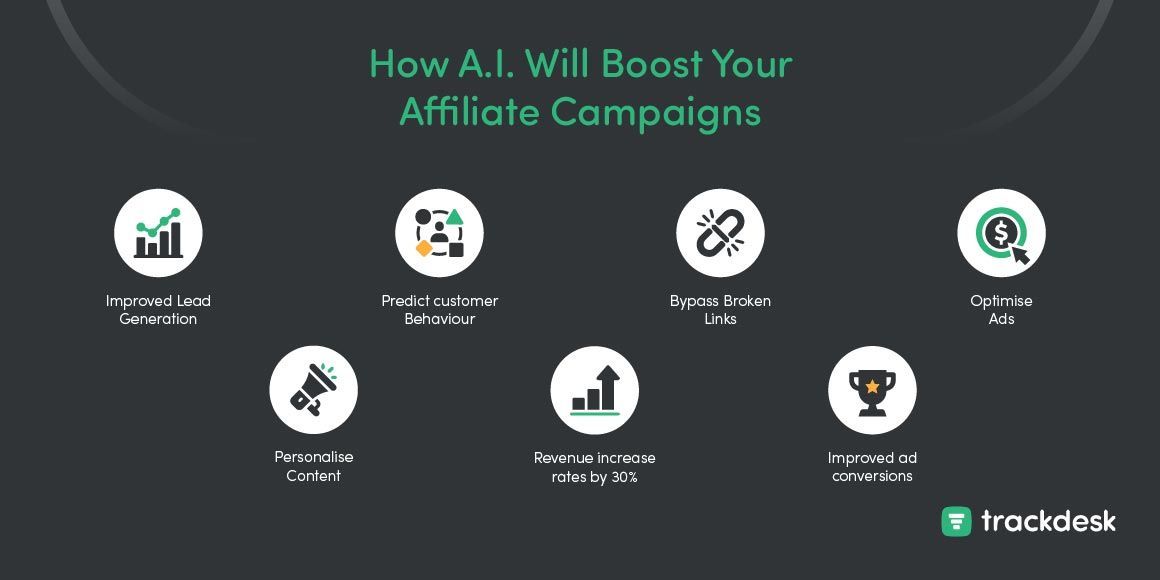 How A.I. Will Boost Your Affiliate Campaigns

Improved Lead Generation

Predict customer Behaviour

Bypass Broken Links

Optimise Ads

Personalise Content

Revenue increase rates by 30%

Improved ad conversions

trackdesk